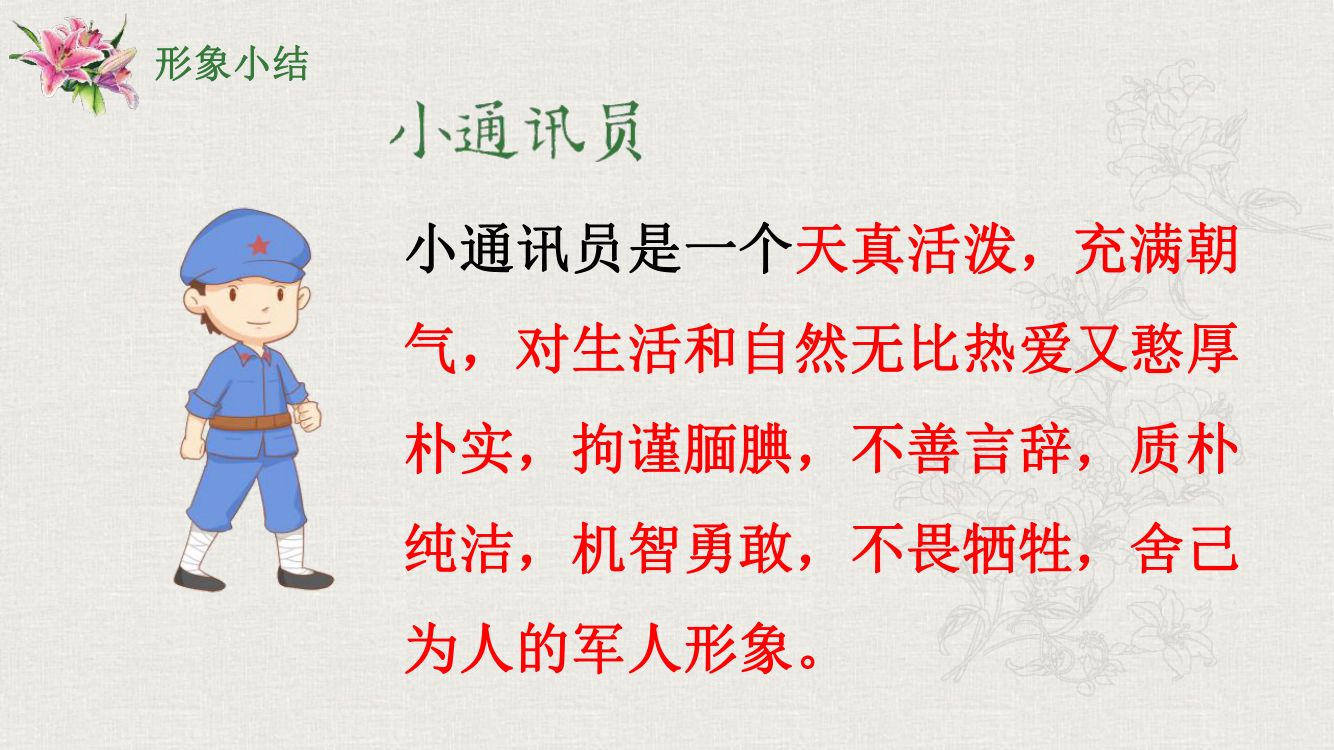 形象小结

小通讯员

小通讯员是一个天真活泼，充满朝气，对生活和自然无比热爱又憨厚朴实，拘谨腼腆，不善言辞，质朴纯洁，机智勇敢，不畏牺牲，舍己为人的军人形象。